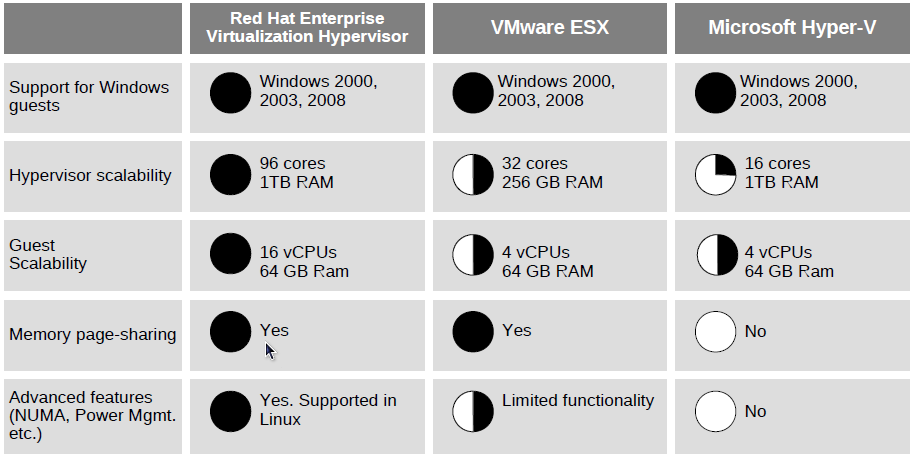 | | Red Hat Enterprise Virtualization Hypervisor | VMware ESX | Microsoft Hyper-V |
|---|---|---|---|
| Support for Windows guests | Windows 2000, 2003, 2008 | Windows 2000, 2003, 2008 | Windows 2000, 2003, 2008 |
| Hypervisor scalability | 96 cores 1TB RAM | 32 cores 256 GB RAM | 16 cores 1TB RAM |
| Guest Scalability | 16 vCPUs 64 GB Ram | 4 vCPUs 64 GB RAM | 4 vCPUs 64 GB Ram |
| Memory page-sharing | Yes | Yes | No |
| Advanced features (NUMA, Power Mgmt. etc.) | Yes. Supported in Linux | Limited functionality | No |